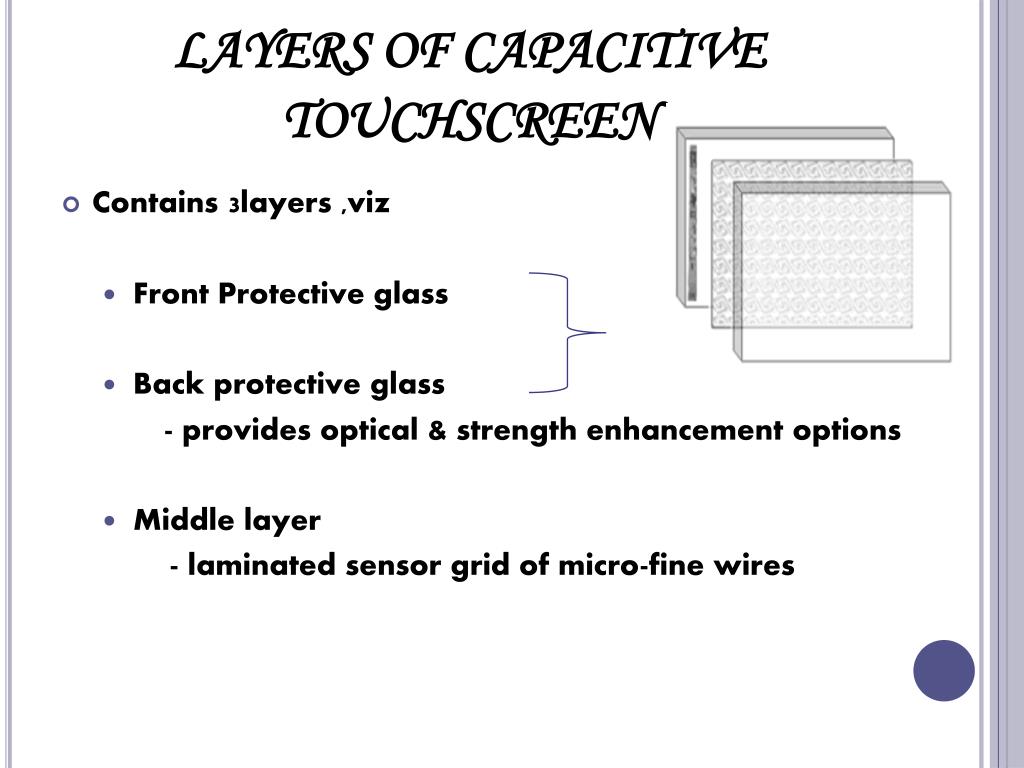 LAYERS OF CAPACITIVE TOUCHSCREEN

Contains 3layers ,viz

Front Protective glass

Back protective glass

- provides optical & strength enhancement options

Middle layer

- laminated sensor grid of micro-fine wires